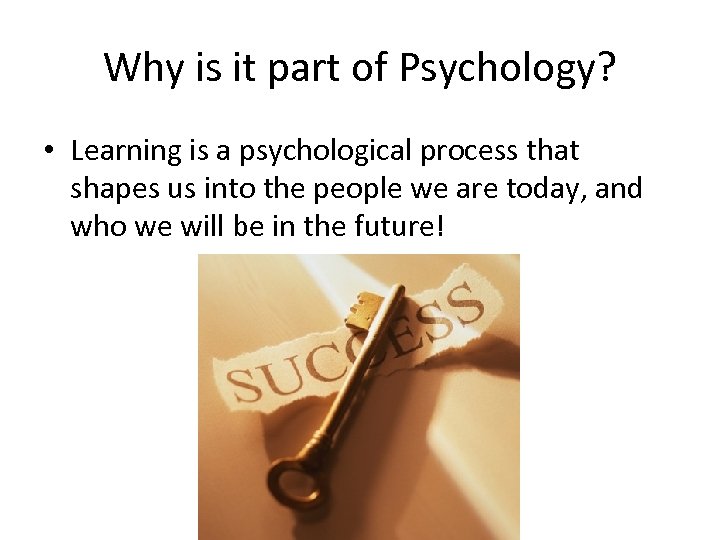 Why is it part of Psychology?

• Learning is a psychological process that shapes us into the people we are today, and who we will be in the future!

SUCCESS